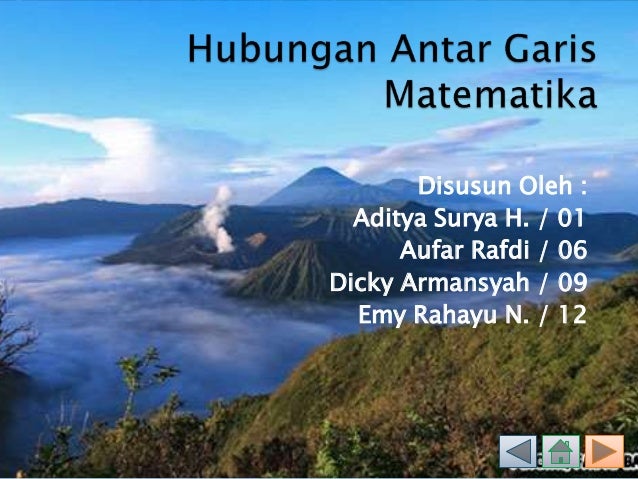 Hubungan Antar Garis
Matematika

Disusun Oleh :
Aditya Surya H. / 01
Aufar Rafdi / 06
Dicky Armansyah / 09
Emy Rahayu N. / 12